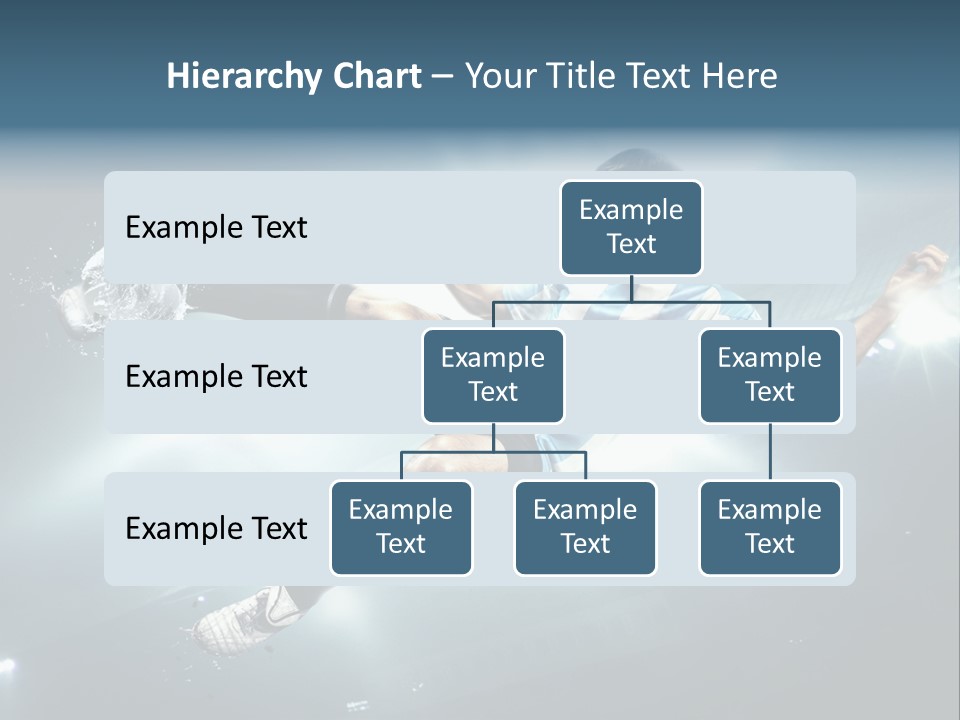 Hierarchy Chart – Your Title Text Here

Example Text

Example Text

Example Text

Example Text

Example Text

Example Text

Example Text

Example Text

Example Text